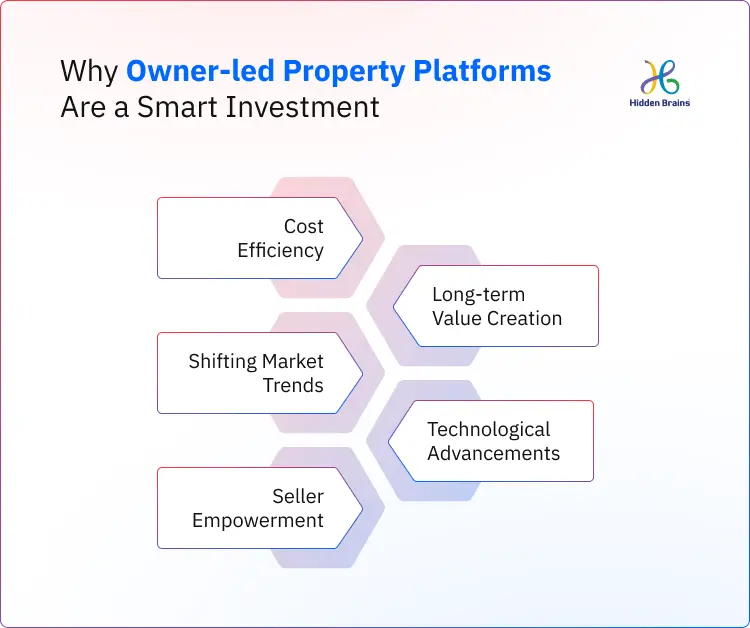 Why Owner-led Property Platforms Are a Smart Investment

Hidden Brains

Cost Efficiency

Long-term Value Creation

Shifting Market Trends

Technological Advancements

Seller Empowerment